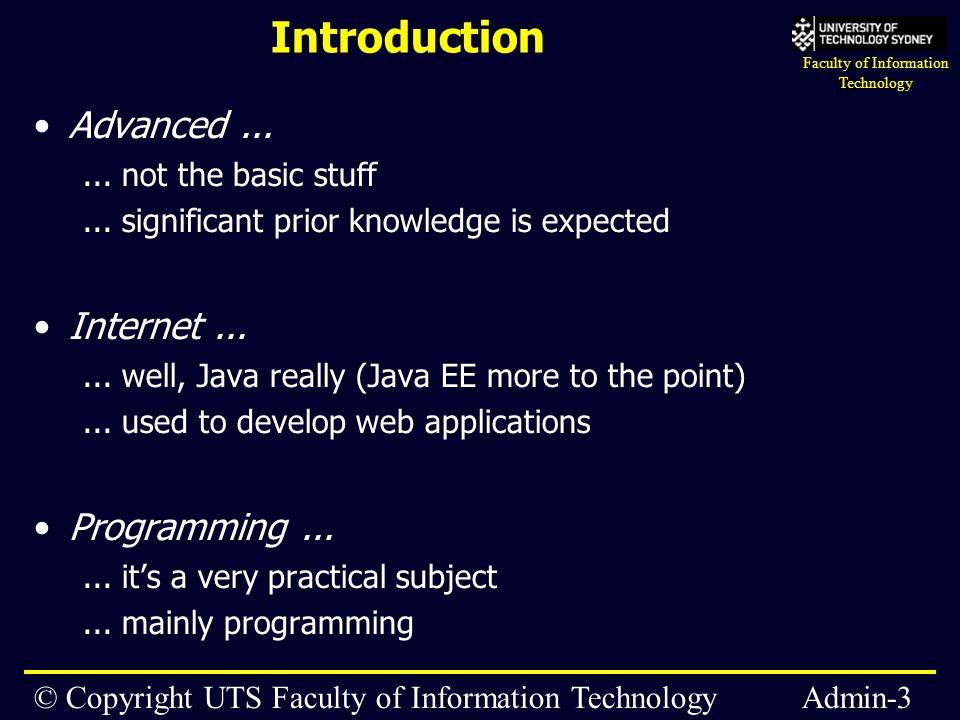 Introduction

UNIVERSITY OF TECHNOLOGY SYDNEY

Faculty of Information Technology

• Advanced ...

... not the basic stuff

... significant prior knowledge is expected

• Internet ...

... well, Java really (Java EE more to the point)

... used to develop web applications

• Programming ...

... it's a very practical subject

... mainly programming

© Copyright UTS Faculty of Information Technology

Admin-3